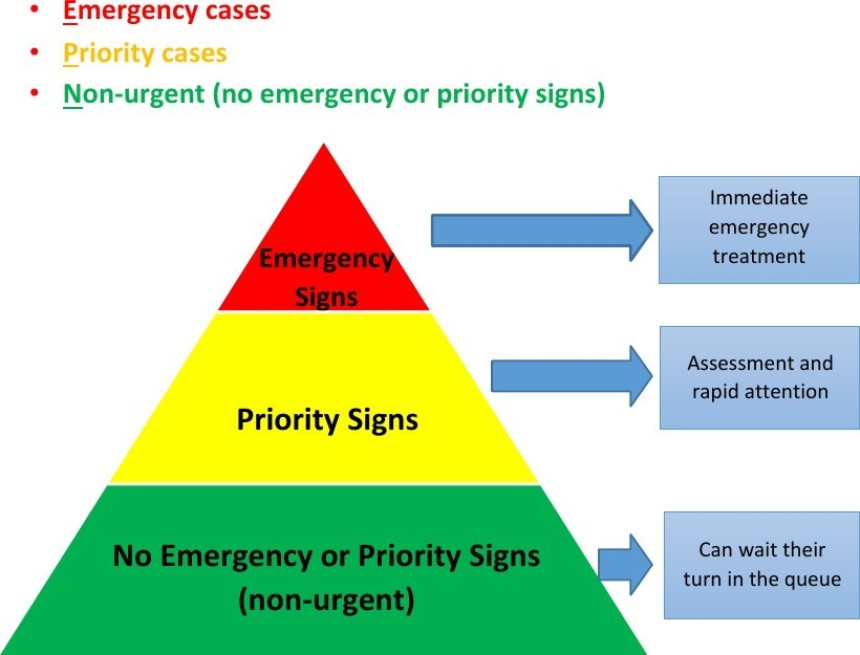 • Emergency cases
• Priority cases
• Non-urgent (no emergency or priority signs)

Emergency Signs

Immediate emergency treatment

Priority Signs

Assessment and rapid attention

No Emergency or Priority Signs (non-urgent)

Can wait their turn in the queue